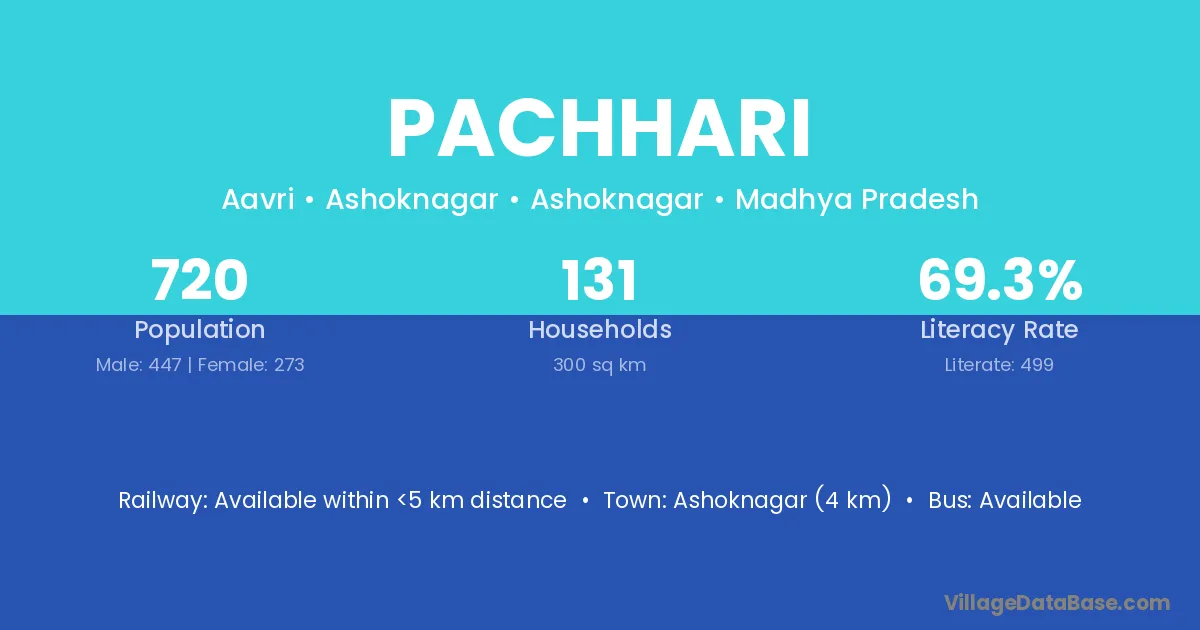 PACHHARI

Aavri • Ashoknagar • Ashoknagar • Madhya Pradesh

720
Population
Male: 447 | Female: 273

131
Households
300 sq km

69.3%
Literacy Rate
Literate: 499

Railway: Available within <5 km distance • Town: Ashoknagar (4 km) • Bus: Available

VillageDataBase.com